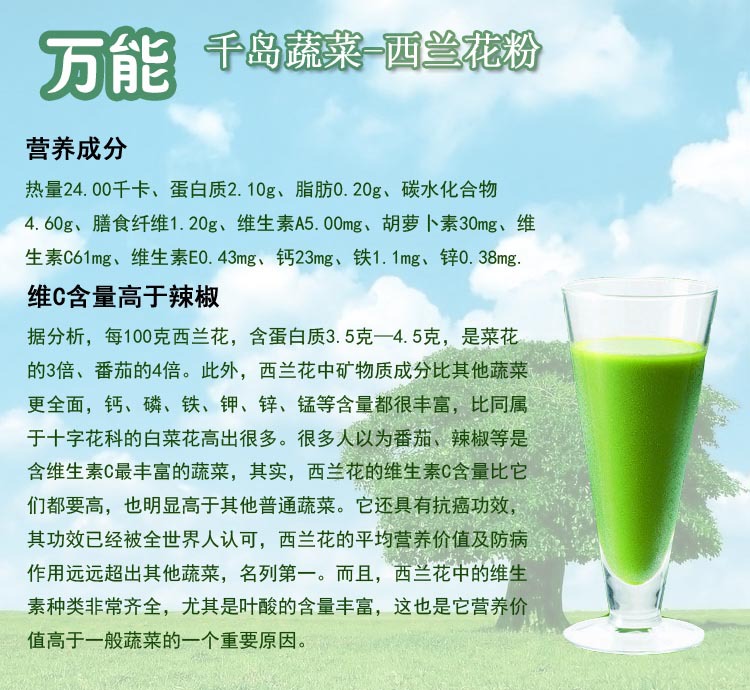 万能 千岛蔬菜-西兰花粉

营养成分

热量24.00千卡、蛋白质2.10g、脂肪0.20g、碳水化合物4.60g、膳食纤维1.20g、维生素A5.00mg、胡萝卜素30mg、维生素C61mg、维生素E0.43mg、钙23mg、铁1.1mg、锌0.38mg.

维C含量高于辣椒

据分析，每100克西兰花，含蛋白质3.5克—4.5克，是菜花的3倍、番茄的4倍。此外，西兰花中矿物质成分比其他蔬菜更全面，钙、磷、铁、钾、锌、锰等含量都很丰富，比同属于十字花科的白菜花高出很多。很多人以为番茄、辣椒等是含维生素C最丰富的蔬菜，其实，西兰花的维生素C含量比它们都要高，也明显高于其他普通蔬菜。它还具有抗癌功效，其功效已经被全世界人认可，西兰花的平均营养价值及防病作用远远超出其他蔬菜，名列第一。而且，西兰花中的维生素种类非常齐全，尤其是叶酸的含量丰富，这也是它营养价值高于一般蔬菜的一个重要原因。